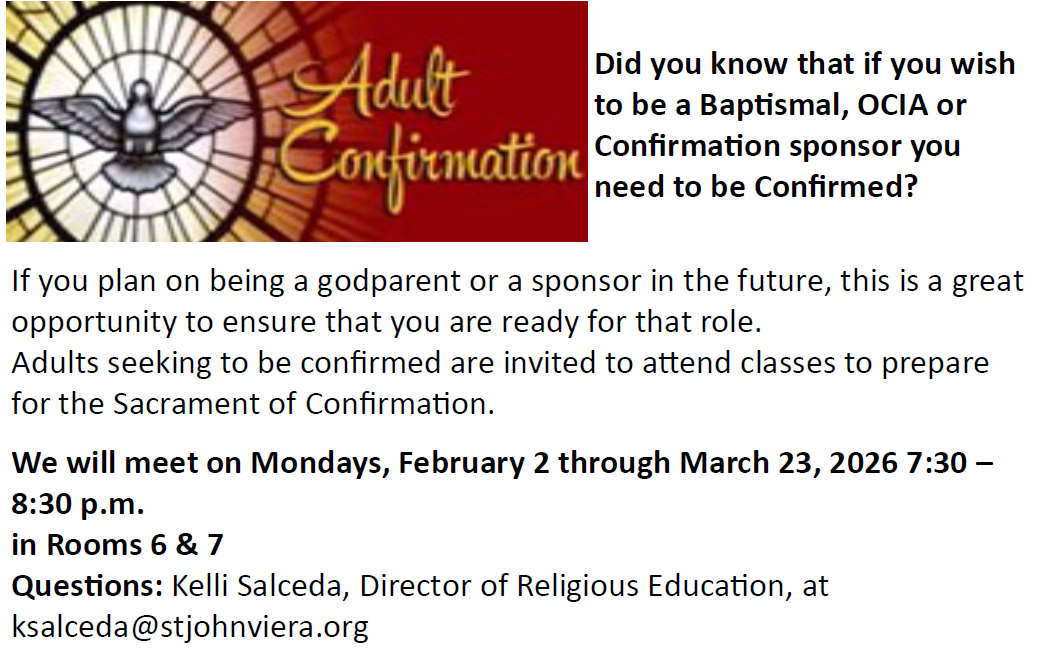 Adult Confirmation

Did you know that if you wish to be a Baptismal, OCIA or Confirmation sponsor you need to be Confirmed?

If you plan on being a godparent or a sponsor in the future, this is a great opportunity to ensure that you are ready for that role.
Adults seeking to be confirmed are invited to attend classes to prepare for the Sacrament of Confirmation.

We will meet on Mondays, February 2 through March 23, 2026 7:30 – 8:30 p.m.
in Rooms 6 & 7
Questions: Kelli Salceda, Director of Religious Education, at ksalceda@stjohnviera.org